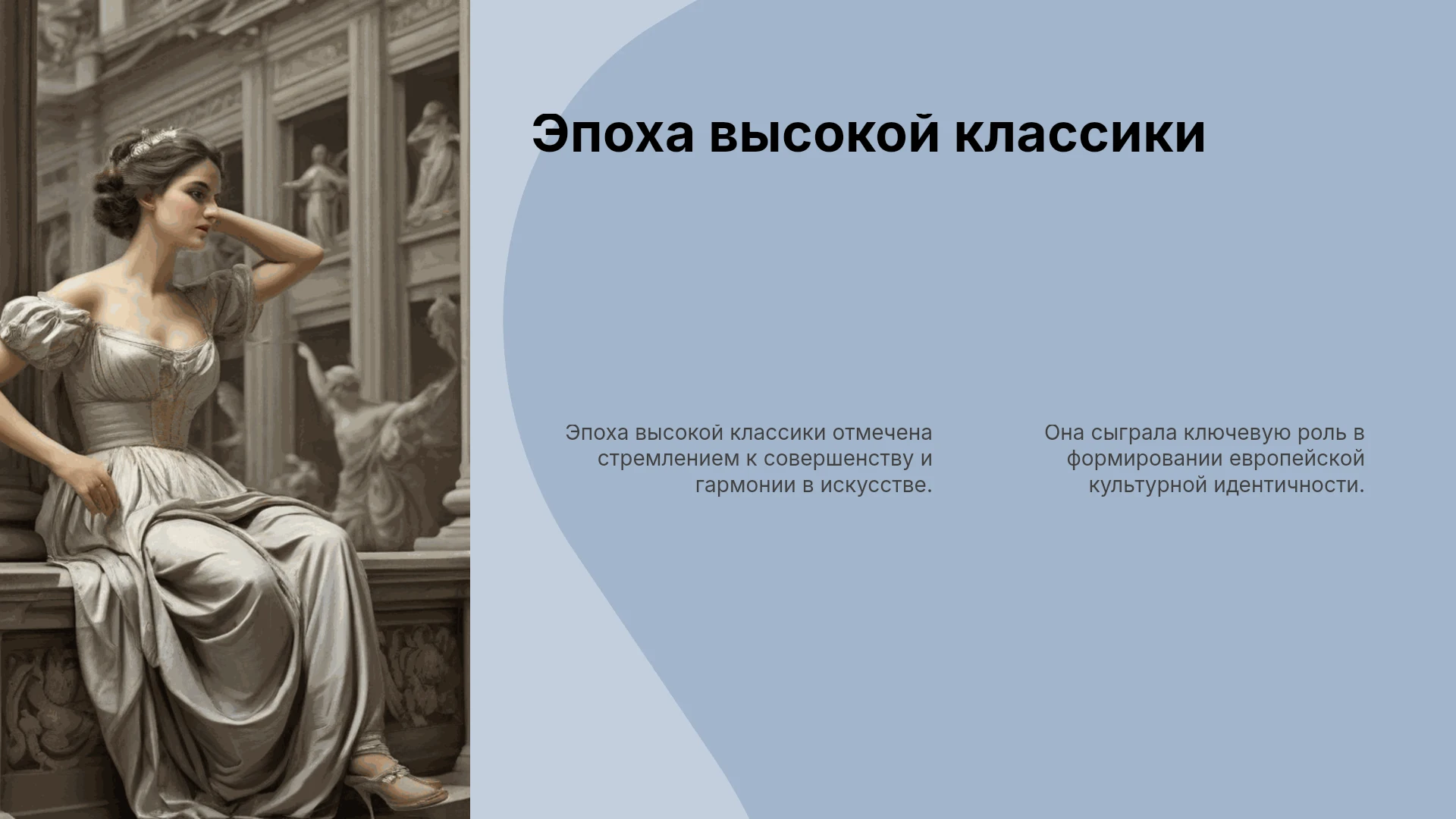 Эпоха высокой классики

Эпоха высокой классики отмечена стремлением к совершенству и гармонии в искусстве.

Она сыграла ключевую роль в формировании европейской культурной идентичности.